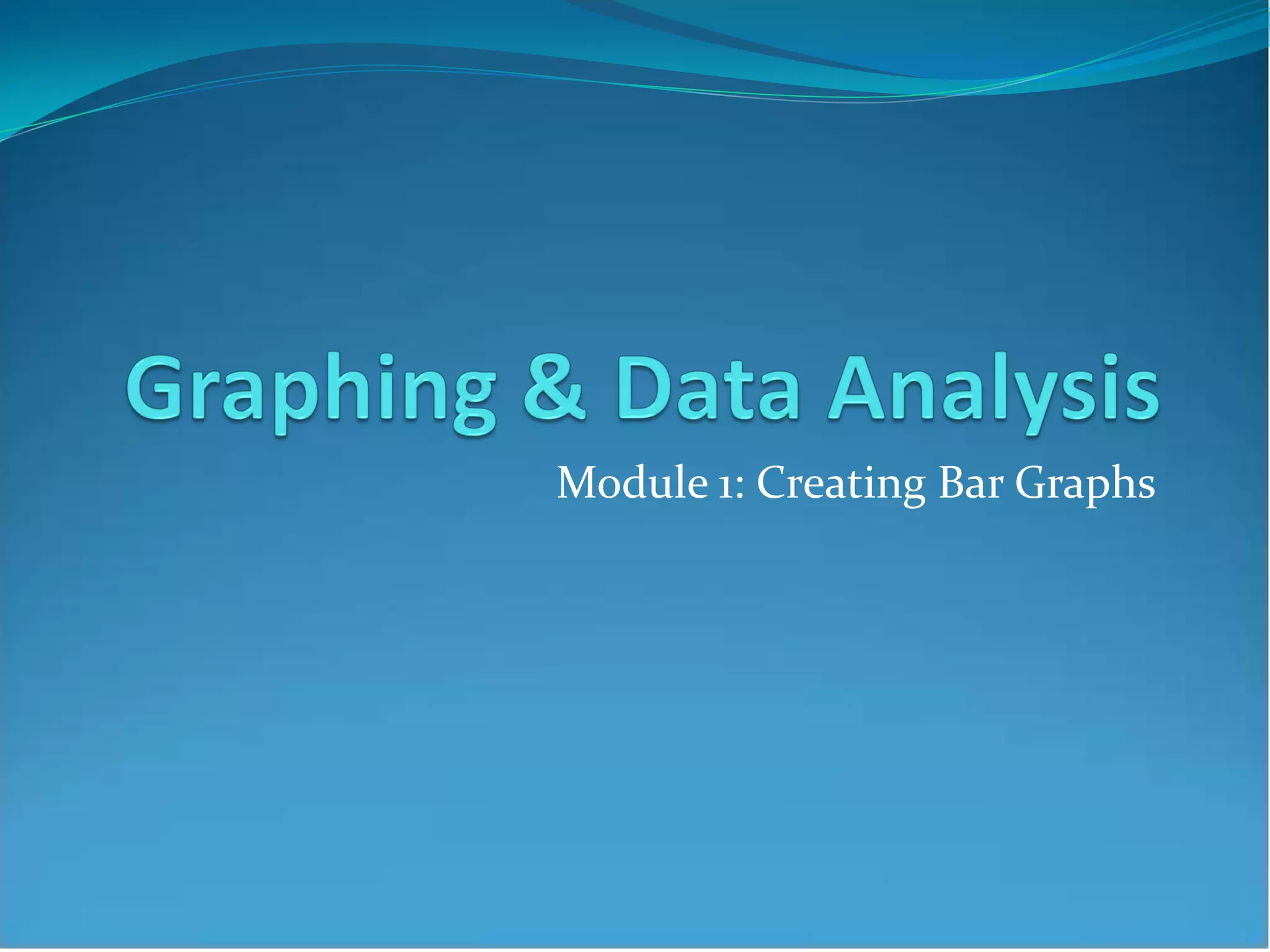 Graphing & Data Analysis

Module 1: Creating Bar Graphs